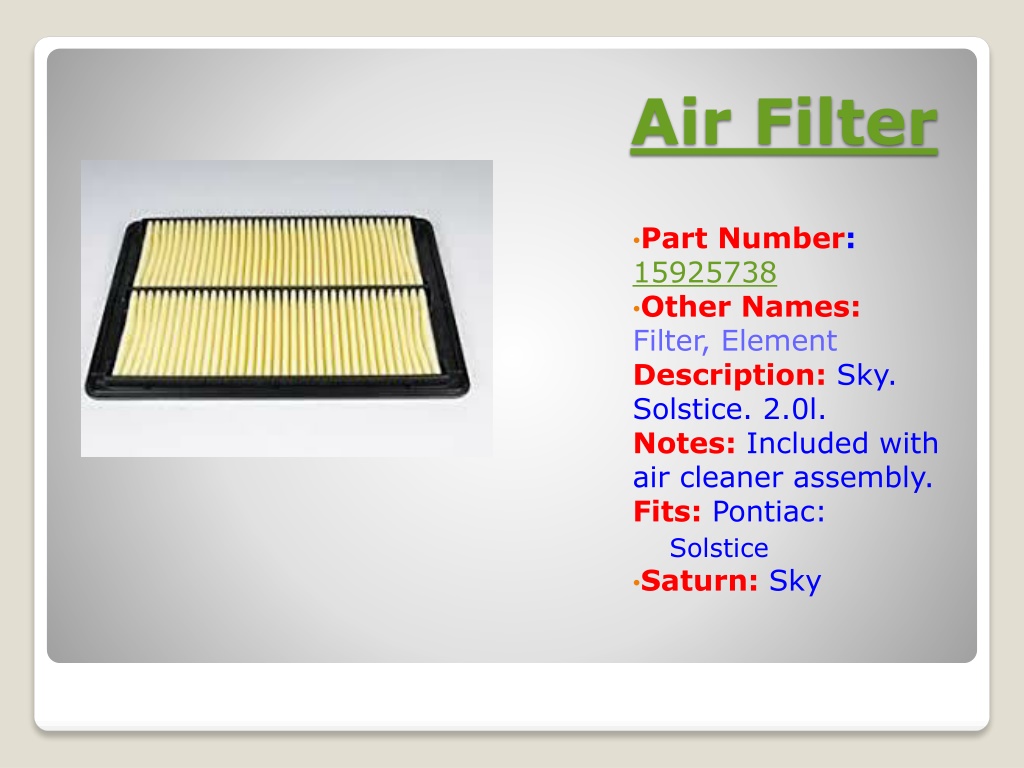 Air Filter

•Part Number: 15925738
•Other Names: Filter, Element
Description: Sky. Solstice. 2.0l.
Notes: Included with air cleaner assembly.
Fits: Pontiac:
Solstice
•Saturn: Sky